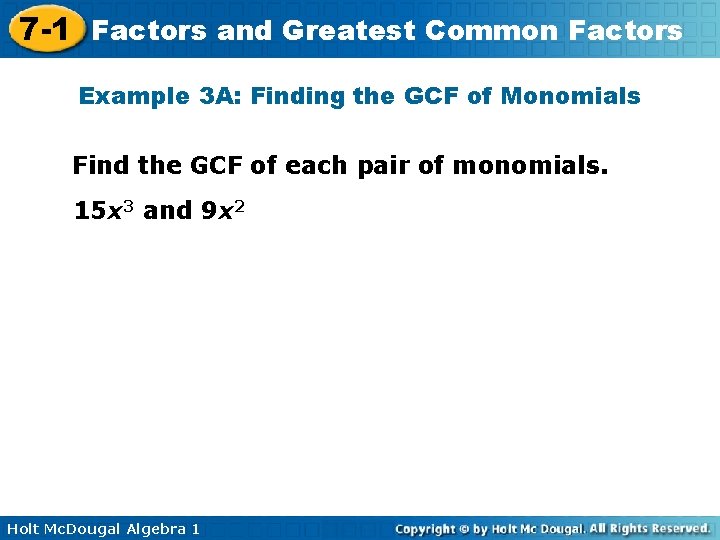 7-1 Factors and Greatest Common Factors

Example 3A: Finding the GCF of Monomials

Find the GCF of each pair of monomials.

$15x^3$ and $9x^2$

Holt McDougal Algebra 1

Copyright © by Holt Mc Dougal. All Rights Reserved.